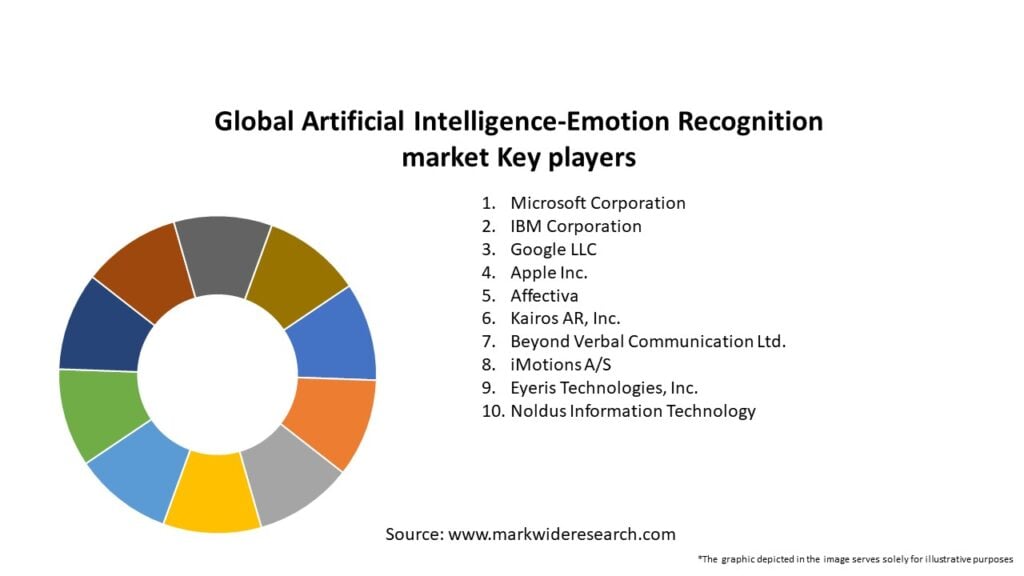 Global Artificial Intelligence-Emotion Recognition market Key players

1. Microsoft Corporation
2. IBM Corporation
3. Google LLC
4. Apple Inc.
5. Affectiva
6. Kairos AR, Inc.
7. Beyond Verbal Communication Ltd.
8. iMotions A/S
9. Eyeris Technologies, Inc.
10. Noldus Information Technology

Source: www.markwideresearch.com

*The graphic depicted in the image serves solely for illustrative purposes